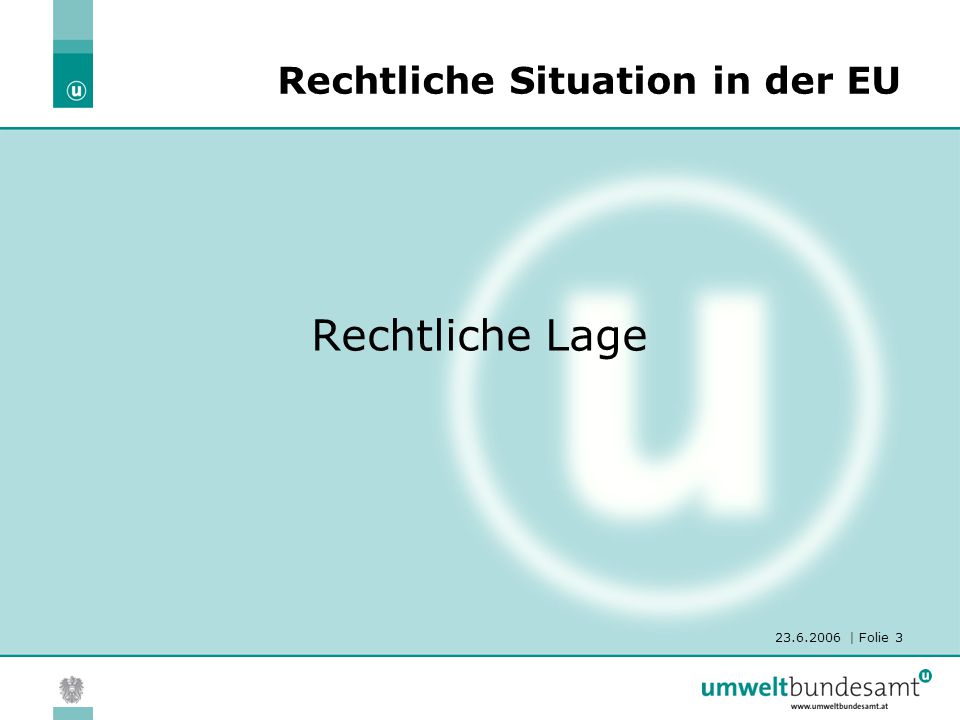 Rechtliche Situation in der EU

Rechtliche Lage

23.6.2006 | Folie 3

umweltbundesamt
www.umweltbundesamt.at